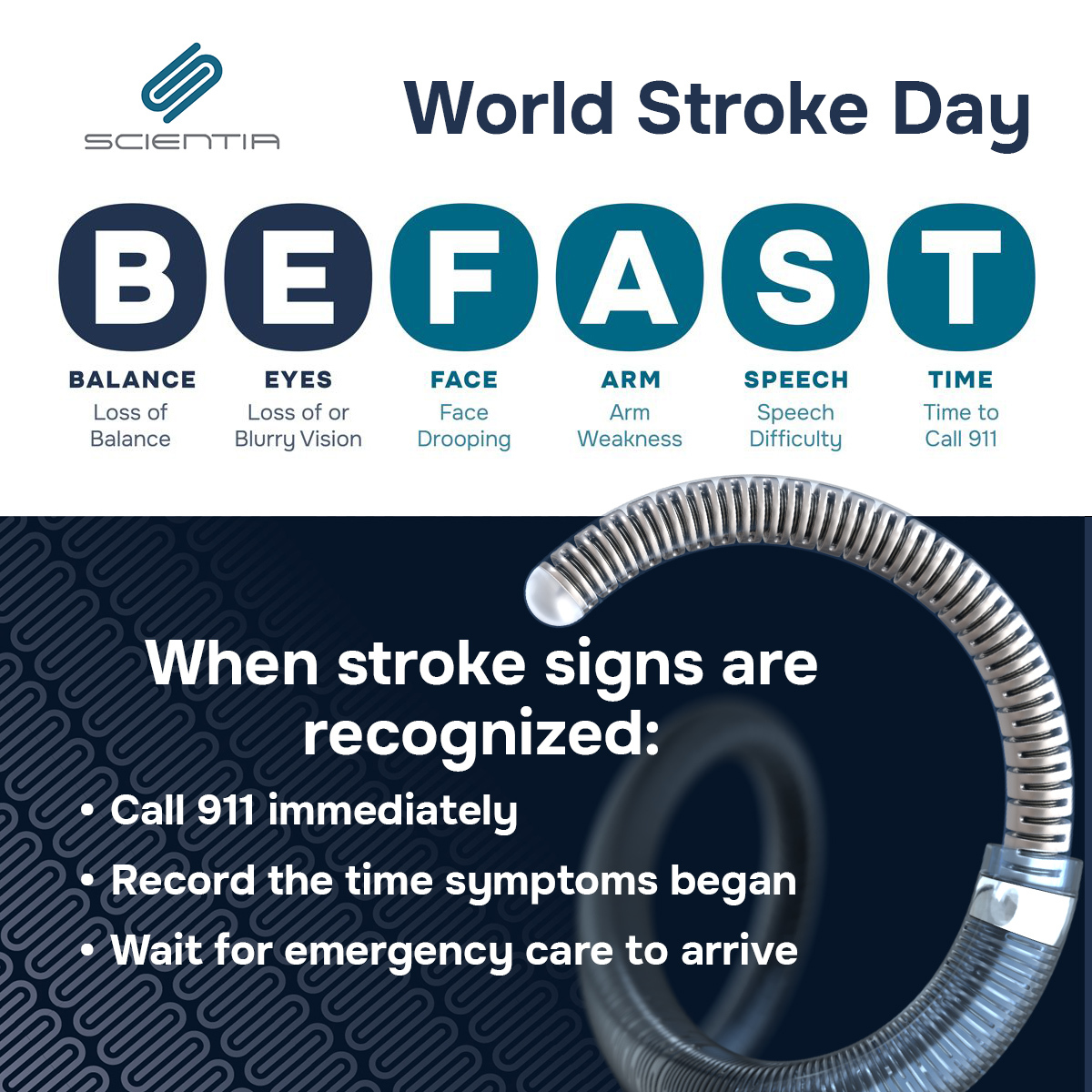 SCIENTIA

World Stroke Day

B E F A S T

BALANCE
Loss of Balance

EYES
Loss of or Blurry Vision

FACE
Face Drooping

ARM
Arm Weakness

SPEECH
Speech Difficulty

TIME
Time to Call 911

When stroke signs are recognized:

• Call 911 immediately
• Record the time symptoms began
• Wait for emergency care to arrive